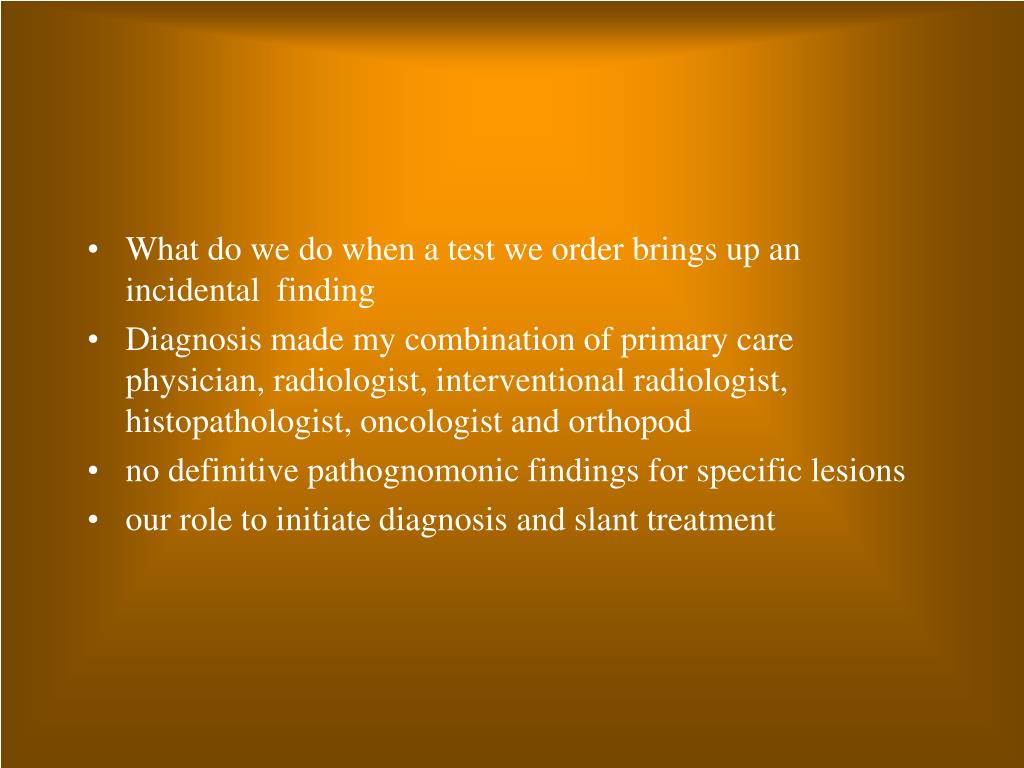 • What do we do when a test we order brings up an incidental finding
• Diagnosis made my combination of primary care physician, radiologist, interventional radiologist, histopathologist, oncologist and orthopod
• no definitive pathognomonic findings for specific lesions
• our role to initiate diagnosis and slant treatment